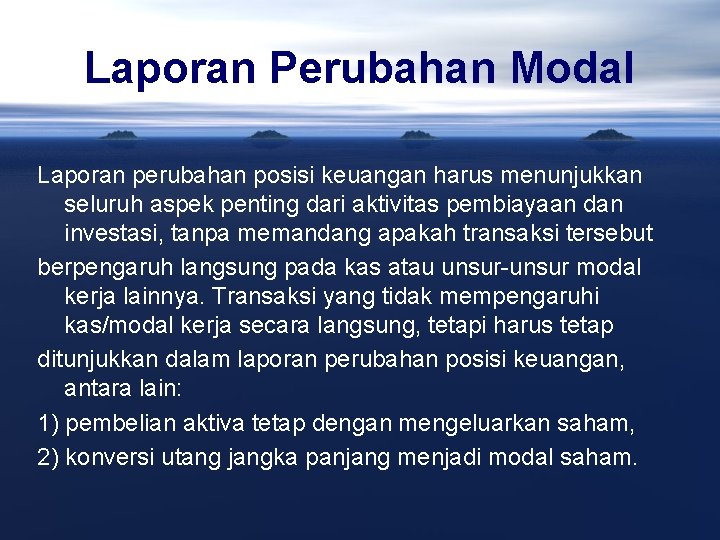 Laporan Perubahan Modal

Laporan perubahan posisi keuangan harus menunjukkan seluruh aspek penting dari aktivitas pembiayaan dan investasi, tanpa memandang apakah transaksi tersebut

berpengaruh langsung pada kas atau unsur-unsur modal kerja lainnya. Transaksi yang tidak mempengaruhi kas/modal kerja secara langsung, tetapi harus tetap

ditunjukkan dalam laporan perubahan posisi keuangan, antara lain:

1) pembelian aktiva tetap dengan mengeluarkan saham,

2) konversi utang jangka panjang menjadi modal saham.